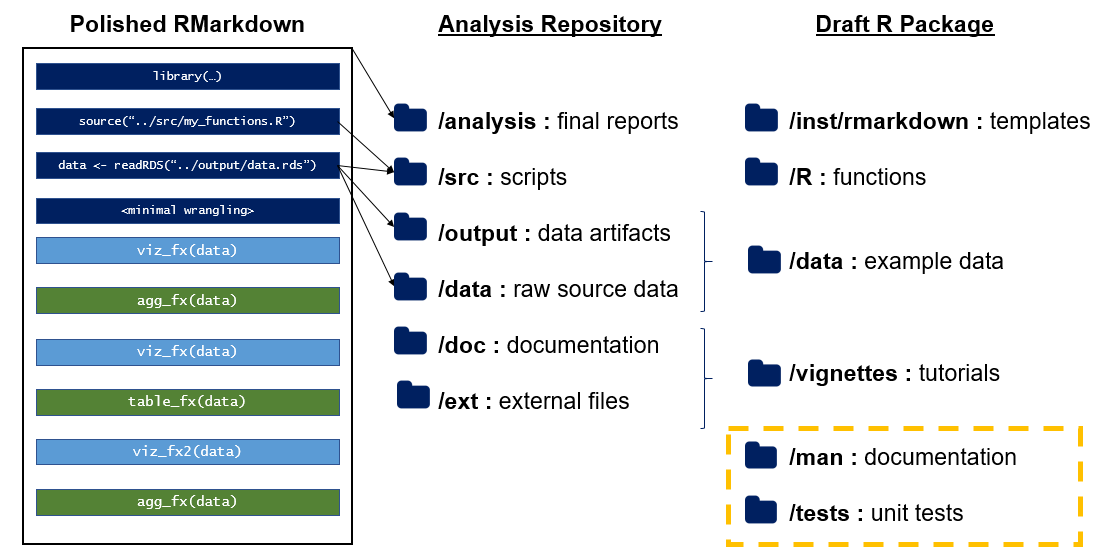 Polished RMarkdown

library(…)

source("../src/my_functions.R")

data <- readRDS("../output/data.rds")

<minimal wrangling>

viz_fx(data)

agg_fx(data)

viz_fx(data)

table_fx(data)

viz_fx2(data)

agg_fx(data)

Analysis Repository

/analysis : final reports

/src : scripts

/output : data artifacts

/data : raw source data

/doc : documentation

/ext : external files

Draft R Package

/inst/rmarkdown : templates

/R : functions

/data : example data

/vignettes : tutorials

/man : documentation

/tests : unit tests